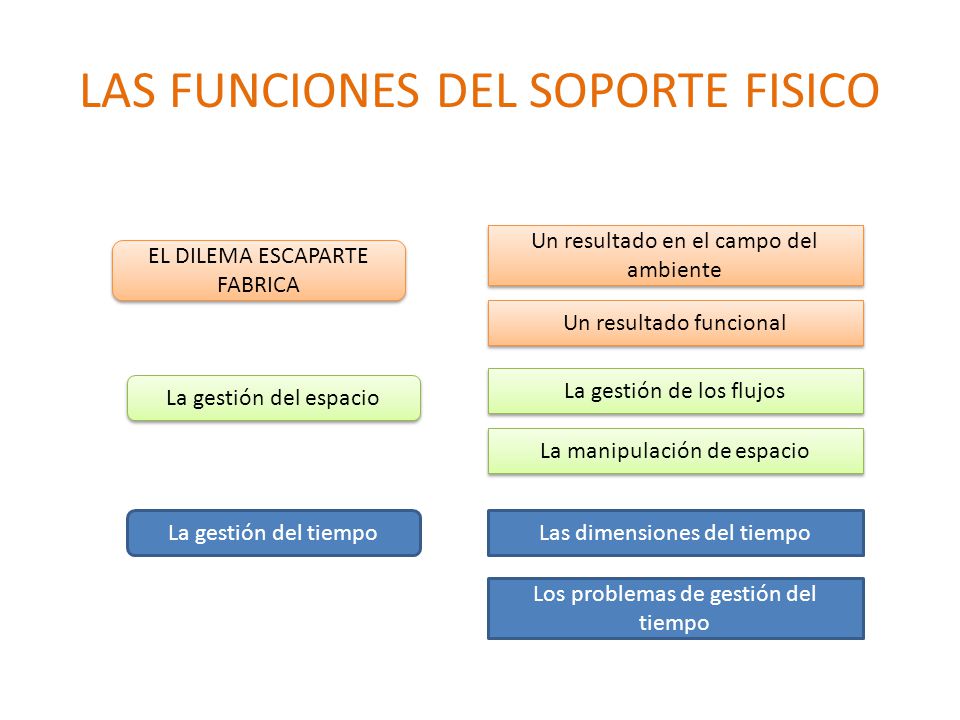 LAS FUNCIONES DEL SOPORTE FISICO

EL DILEMA ESCAPARTE FABRICA

Un resultado en el campo del ambiente

Un resultado funcional

La gestión del espacio

La gestión de los flujos

La manipulación de espacio

La gestión del tiempo

Las dimensiones del tiempo

Los problemas de gestión del tiempo